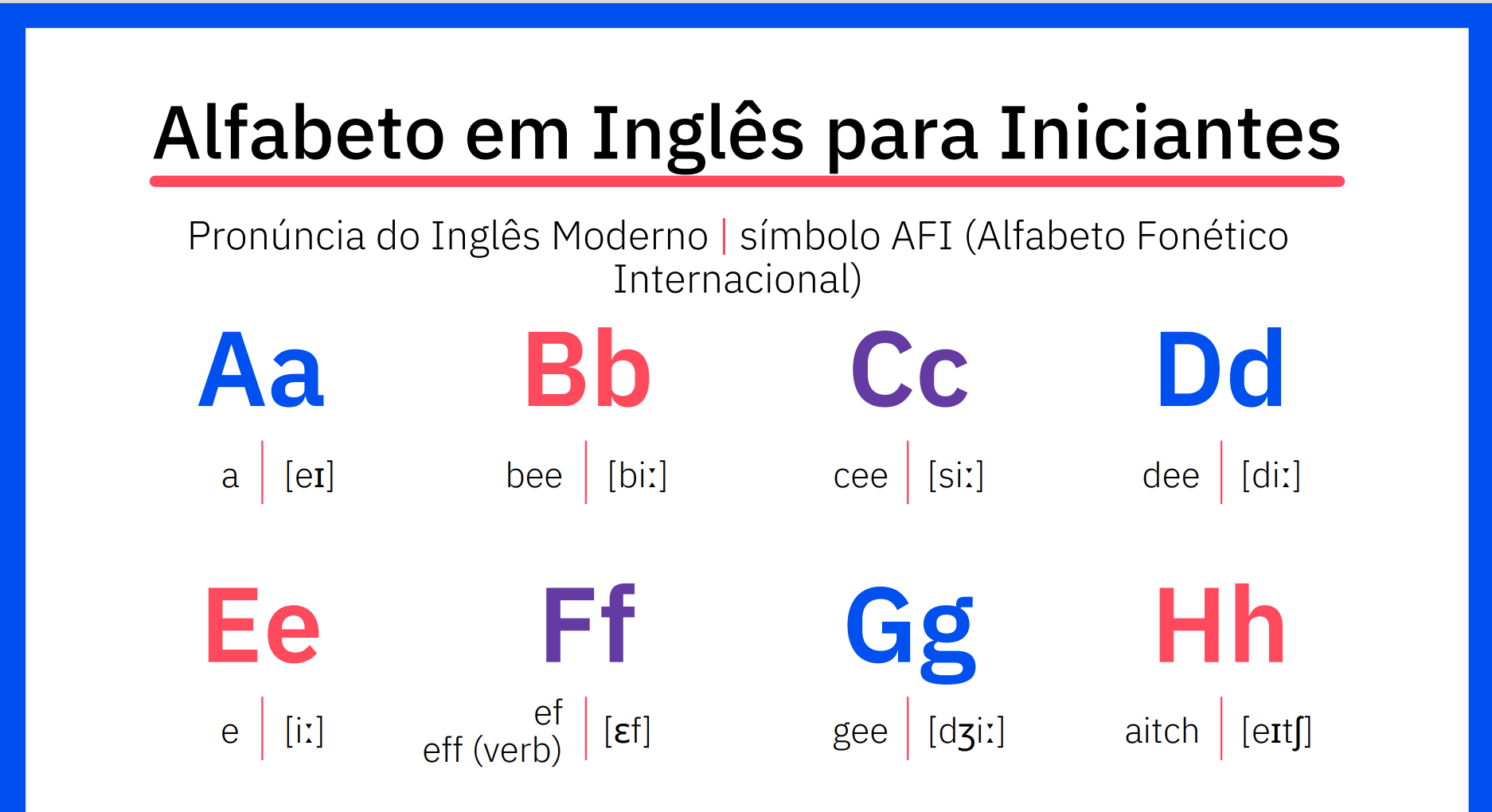 Alfabeto em Inglês para Iniciantes

Pronúncia do Inglês Moderno | símbolo AFI (Alfabeto Fonético Internacional)

Aa
a | [eɪ]

Bb
bee | [biː]

Cc
cee | [siː]

Dd
dee | [diː]

Ee
e | [iː]

Ff
ef
eff (verb) | [ɛf]

Gg
gee | [dʒiː]

Hh
aitch | [eɪtʃ]